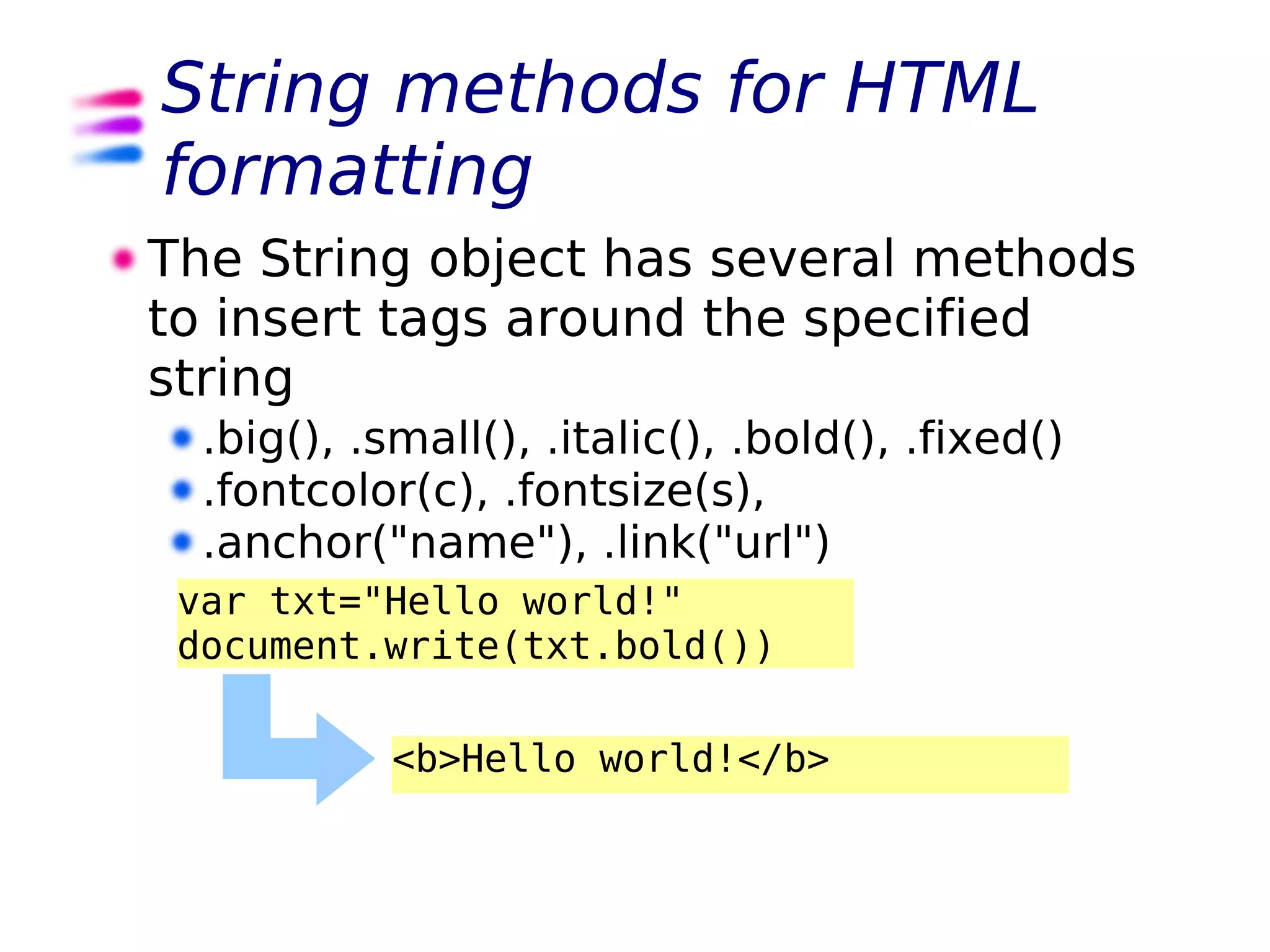 String methods for HTML formatting

The String object has several methods to insert tags around the specified string

.big(), .small(), .italic(), .bold(), .fixed()

.fontcolor(c), .fontsize(s),

.anchor("name"), .link("url")

var txt="Hello world!"
document.write(txt.bold())

<b>Hello world!</b>